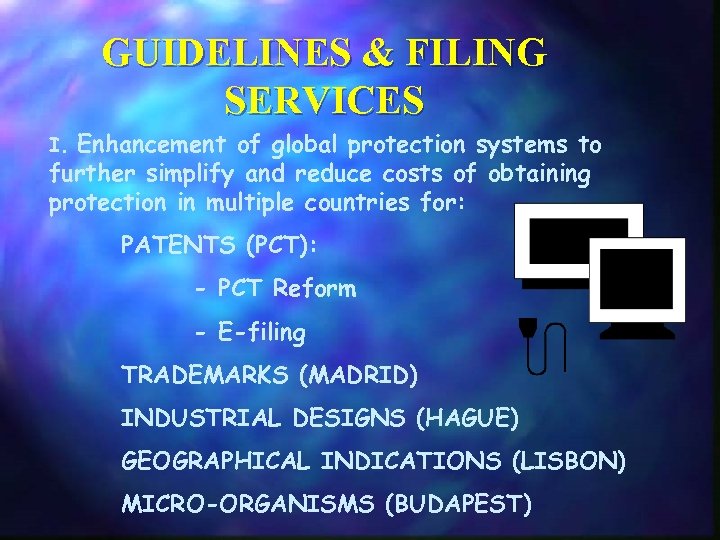 GUIDELINES & FILING SERVICES

I. Enhancement of global protection systems to further simplify and reduce costs of obtaining protection in multiple countries for:

PATENTS (PCT):

- PCT Reform

- E-filing

TRADEMARKS (MADRID)

INDUSTRIAL DESIGNS (HAGUE)

GEOGRAPHICAL INDICATIONS (LISBON)

MICRO-ORGANISMS (BUDAPEST)